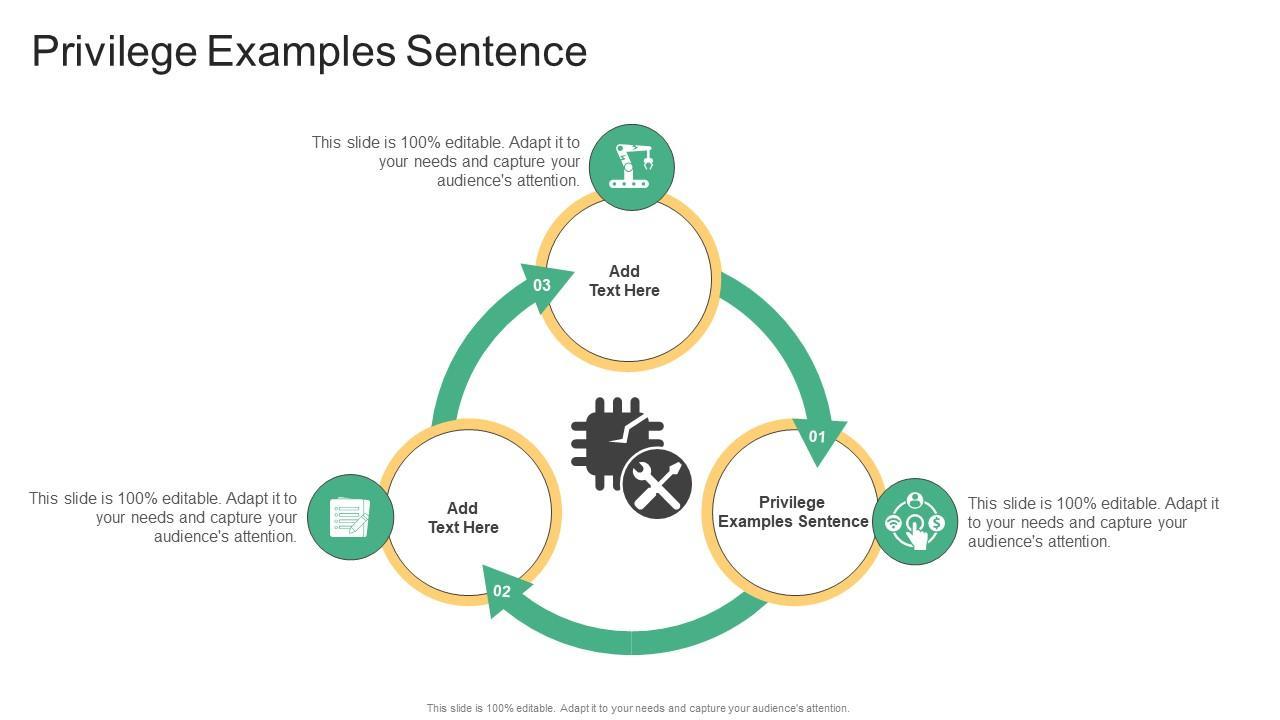 Privilege Examples Sentence

This slide is 100% editable. Adapt it to your needs and capture your audience's attention.

03

Add Text Here

01

Privilege Examples Sentence

This slide is 100% editable. Adapt it to your needs and capture your audience's attention.

This slide is 100% editable. Adapt it to your needs and capture your audience's attention.

Add Text Here

02

This slide is 100% editable. Adapt it to your needs and capture your audience's attention.